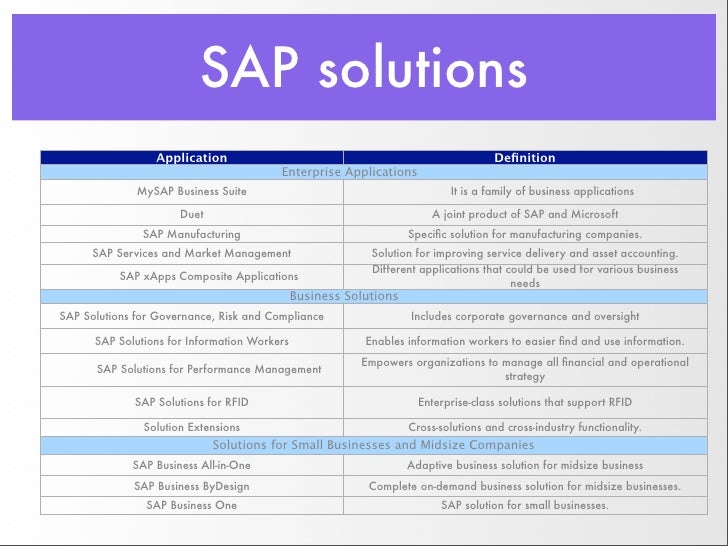 SAP solutions

| Application | Definition |
|---|---|
| Enterprise Applications | |
| MySAP Business Suite | It is a family of business applications |
| Duet | A joint product of SAP and Microsoft |
| SAP Manufacturing | Specific solution for manufacturing companies. |
| SAP Services and Market Management | Solution for improving service delivery and asset accounting. |
| SAP xApps Composite Applications | Different applications that could be used for various business needs |
| Business Solutions | |
| SAP Solutions for Governance, Risk and Compliance | Includes corporate governance and oversight |
| SAP Solutions for Information Workers | Enables information workers to easier find and use information. |
| SAP Solutions for Performance Management | Empowers organizations to manage all financial and operational strategy |
| SAP Solutions for RFID | Enterprise-class solutions that support RFID |
| Solution Extensions | Cross-solutions and cross-industry functionality. |
| Solutions for Small Businesses and Midsize Companies | |
| SAP Business All-in-One | Adaptive business solution for midsize business |
| SAP Business ByDesign | Complete on-demand business solution for midsize businesses. |
| SAP Business One | SAP solution for small businesses. |